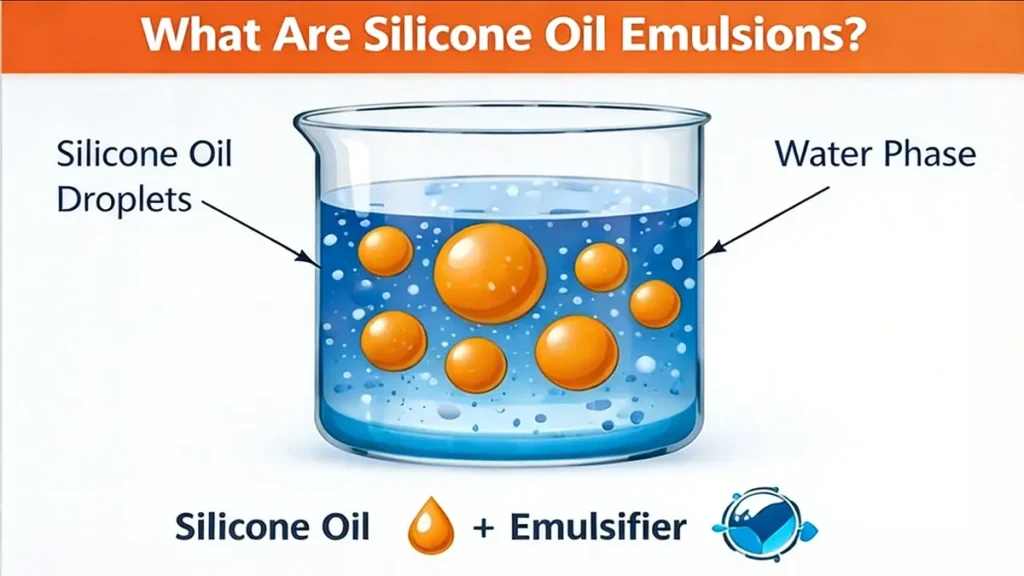 What Are Silicone Oil Emulsions?

Silicone Oil Droplets

Water Phase

Silicone Oil + Emulsifier